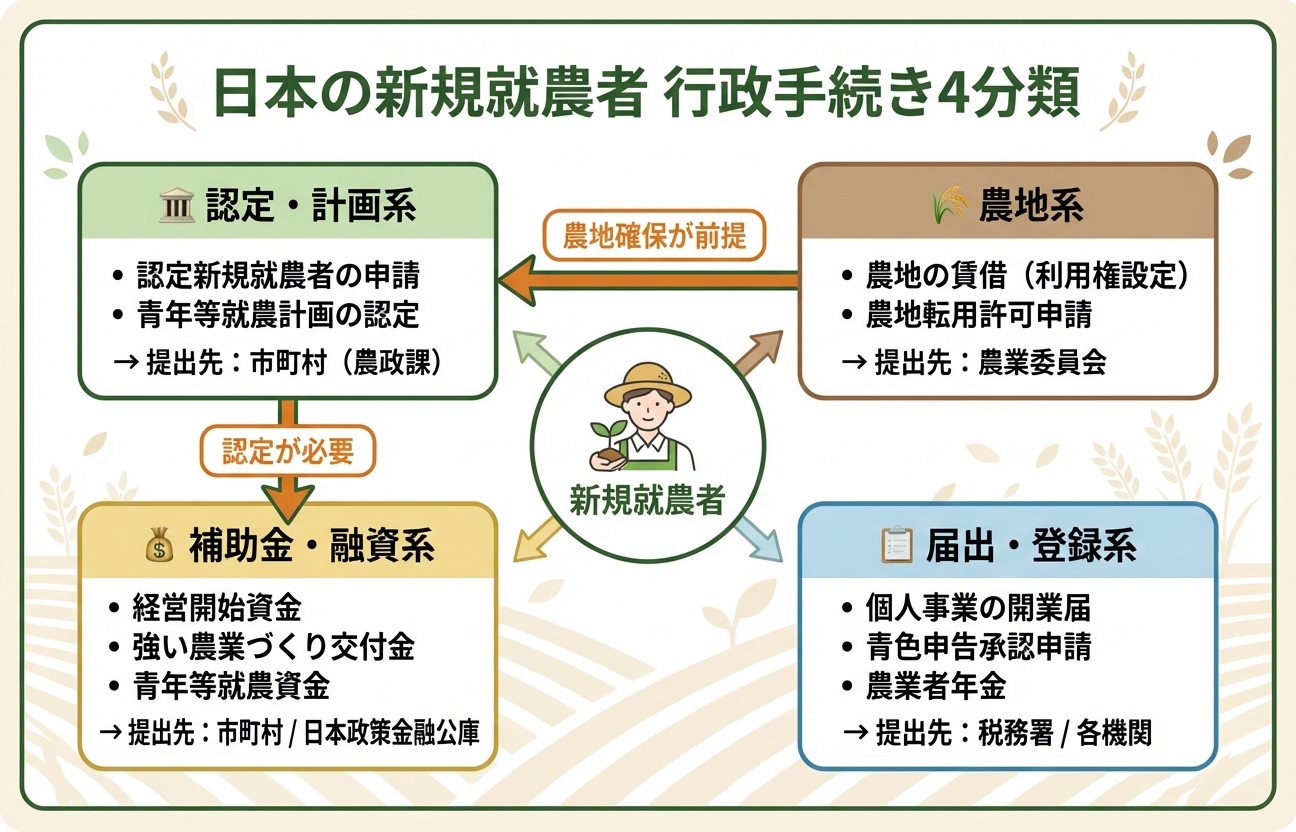 日本の新規就農者 行政手続き4分類

認定・計画系

• 認定新規就農者の申請
• 青年等就農計画の認定

→ 提出先：市町村（農政課）

農地確保が前提

農地系

• 農地の賃借（利用権設定）
• 農地転用許可申請

→ 提出先：農業委員会

認定が必要

新規就農者

補助金・融資系

• 経営開始資金
• 強い農業づくり交付金
• 青年等就農資金

→ 提出先：市町村 / 日本政策金融公庫

届出・登録系

• 個人事業の開業届
• 青色申告承認申請
• 農業者年金

→ 提出先：税務署 / 各機関